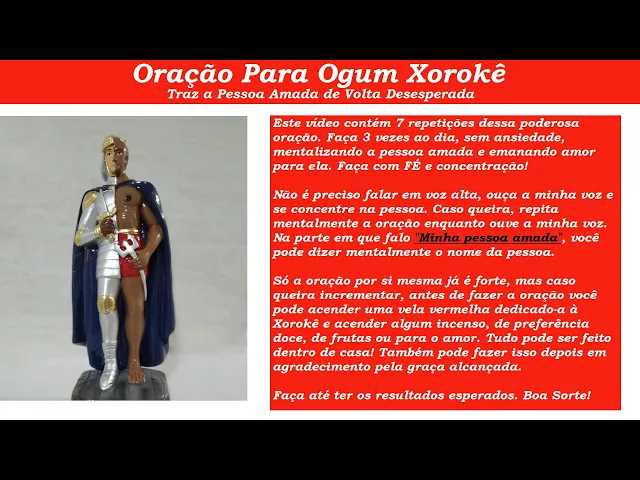 Oração Para Ogum Xorokê
Traz a Pessoa Amada de Volta Desesperada

Este vídeo contém 7 repetições dessa poderosa oração. Faça 3 vezes ao dia, sem ansiedade, mentalizando a pessoa amada e emanando amor para ela. Faça com FÉ e concentração!

Não é preciso falar em voz alta, ouça a minha voz e se concentre na pessoa. Caso queira, repita mentalmente a oração enquanto ouve a minha voz. Na parte em que falo "Minha pessoa amada", você pode dizer mentalmente o nome da pessoa.

Só a oração por si mesma já é forte, mas caso queira incrementar, antes de fazer a oração você pode acender uma vela vermelha dedicado-a à Xorokê e acender algum incenso, de preferência doce, de frutas ou para o amor. Tudo pode ser feito dentro de casa! Também pode fazer isso depois em agradecimento pela graça alcançada.

Faça até ter os resultados esperados. Boa Sorte!